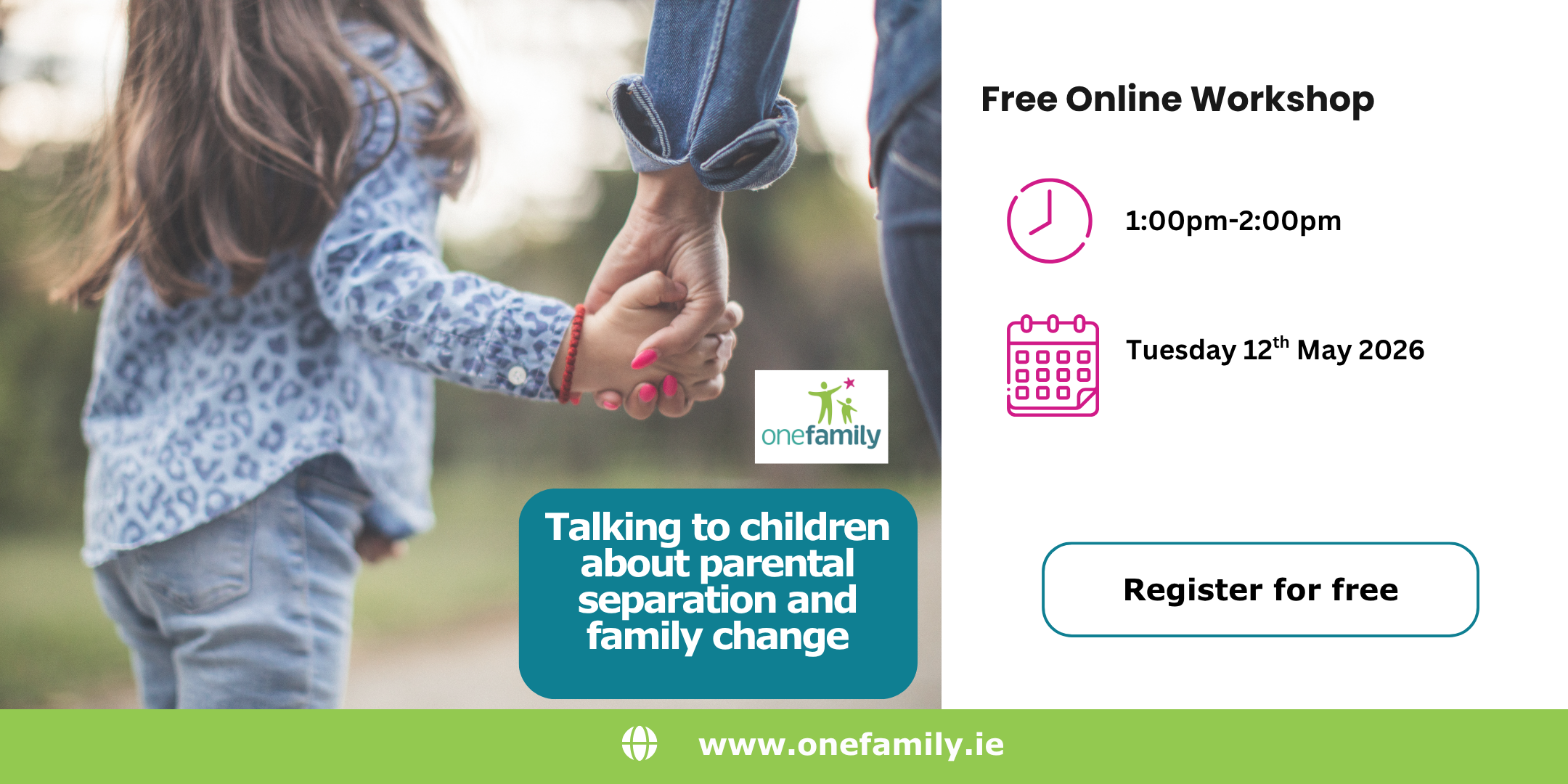 onefamily

Talking to children about parental separation and family change

Free Online Workshop

1:00pm-2:00pm

Tuesday 12$^{th}$ May 2026

Register for free

www.onefamily.ie